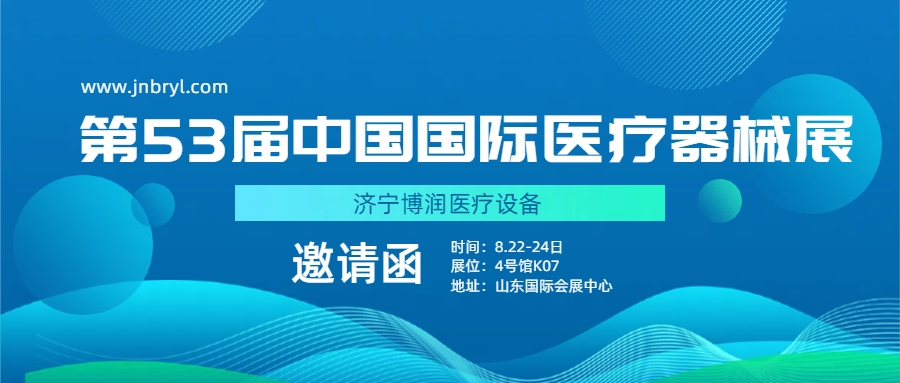 www.jnbryl.com

第53届中国国际医疗器械展

济宁博润医疗设备

邀请函

时间：8.22-24日
展位：4号馆K07
地址：山东国际会展中心